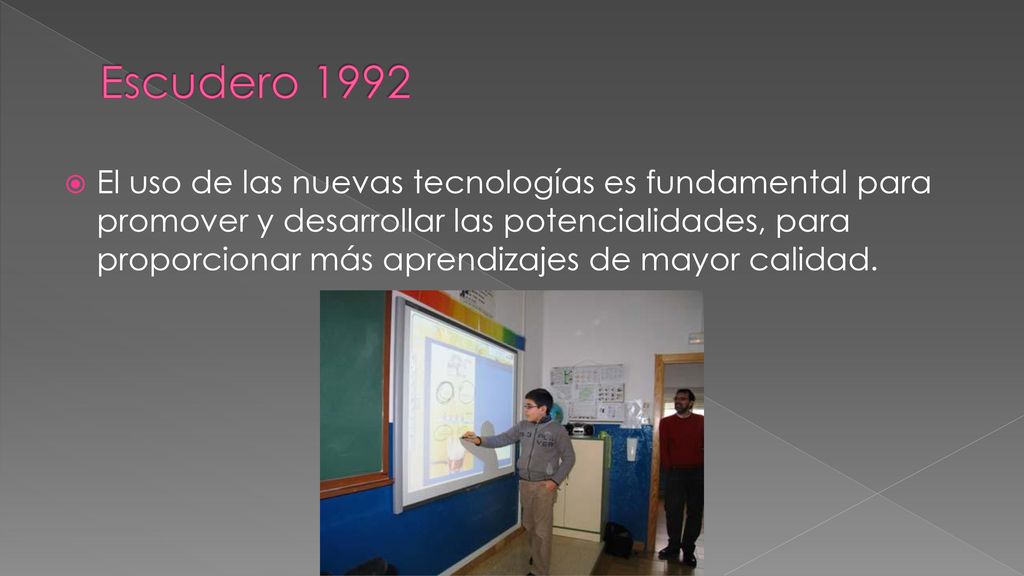 Escudero 1992

El uso de las nuevas tecnologías es fundamental para promover y desarrollar las potencialidades, para proporcionar más aprendizajes de mayor calidad.